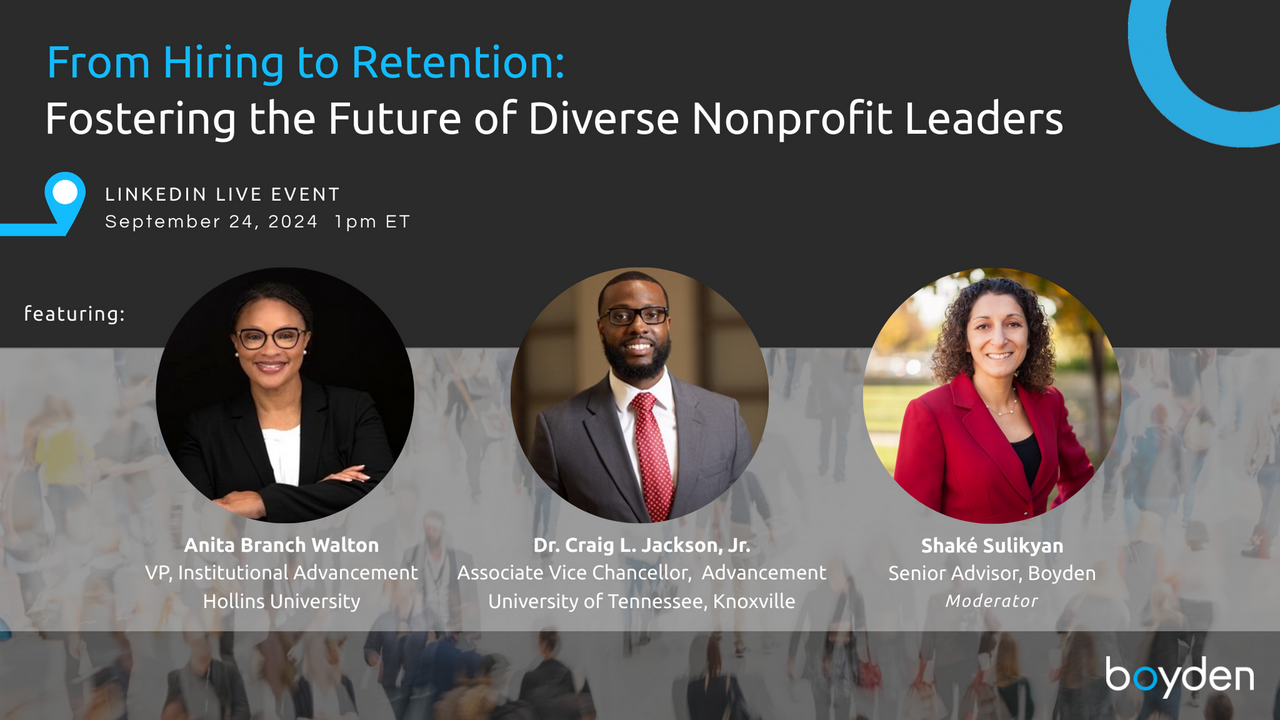 From Hiring to Retention:
Fostering the Future of Diverse Nonprofit Leaders

LINKEDIN LIVE EVENT
September 24, 2024 1pm ET

featuring:

Anita Branch Walton
VP, Institutional Advancement
Hollins University

Dr. Craig L. Jackson, Jr.
Associate Vice Chancellor, Advancement
University of Tennessee, Knoxville

Shaké Sulikyan
Senior Advisor, Boyden
Moderator

boyden